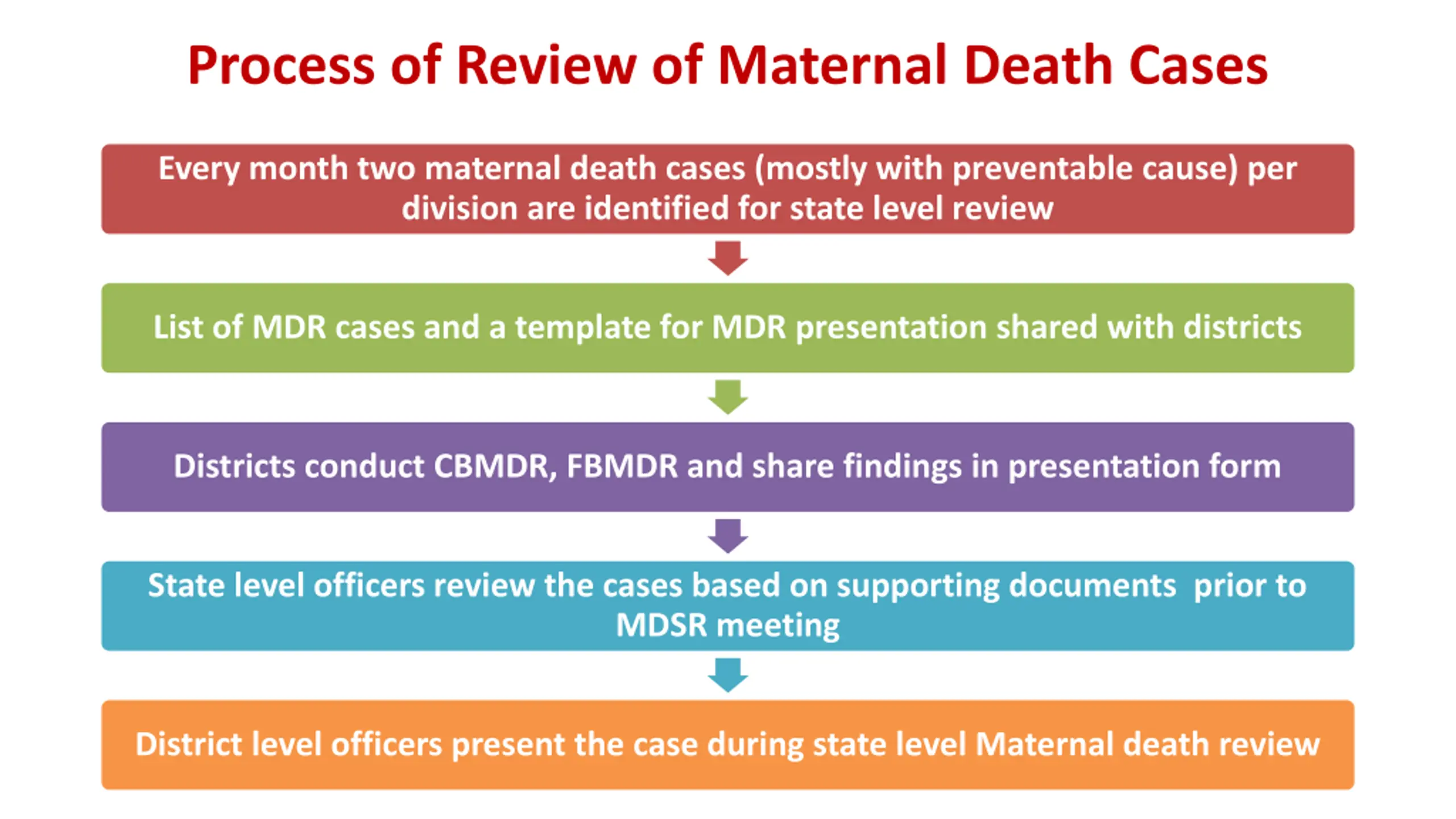 Process of Review of Maternal Death Cases

Every month two maternal death cases (mostly with preventable cause) per division are identified for state level review

List of MDR cases and a template for MDR presentation shared with districts

Districts conduct CBMDR, FBMDR and share findings in presentation form

State level officers review the cases based on supporting documents prior to MDSR meeting

District level officers present the case during state level Maternal death review